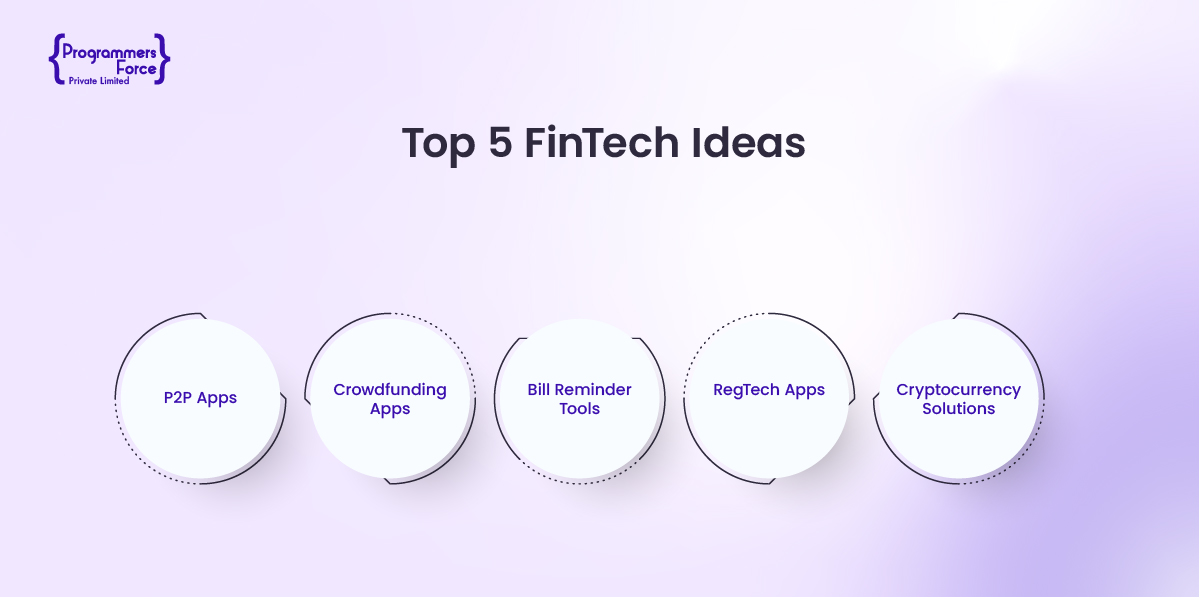 {Programmers Force}
Private Limited

Top 5 FinTech Ideas

P2P Apps

Crowdfunding Apps

Bill Reminder Tools

RegTech Apps

Cryptocurrency Solutions